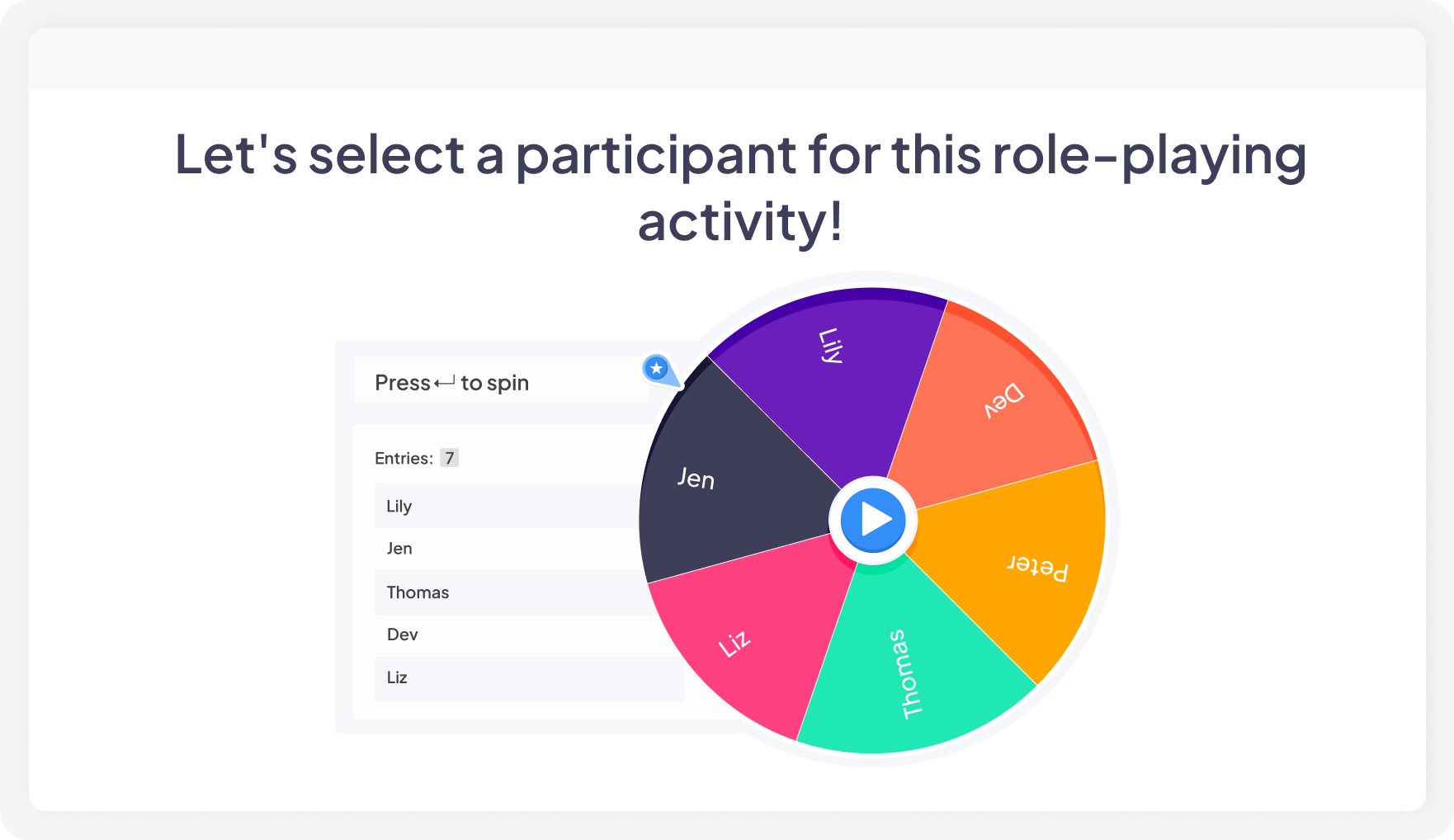 Let's select a participant for this role-playing activity!

Press ↵ to spin

Entries: 7

Lily
Jen
Thomas
Dev
Liz

Lily
Dev
Peter
Thomas
Liz
Jen